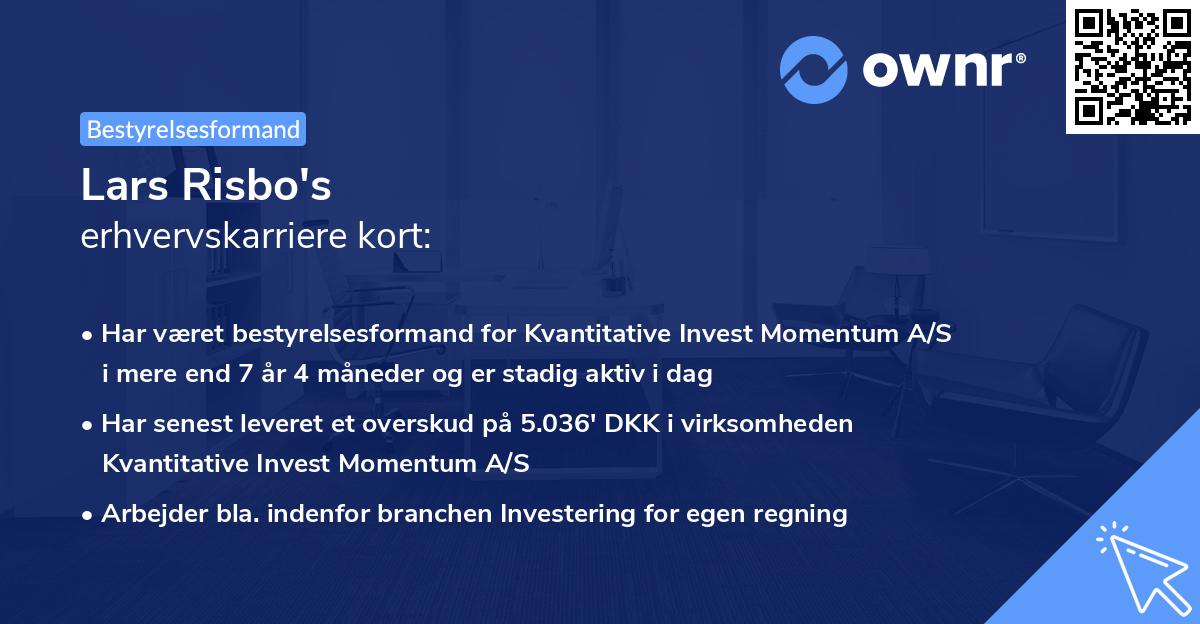 ownr®

Bestyrelsesformand

Lars Risbo's
erhvervskarriere kort:

• Har været bestyrelsesformand for Kvantitative Invest Momentum A/S i mere end 7 år 4 måneder og er stadig aktiv i dag

• Har senest leveret et overskud på 5.036' DKK i virksomheden Kvantitative Invest Momentum A/S

• Arbejder bla. indenfor branchen Investering for egen regning